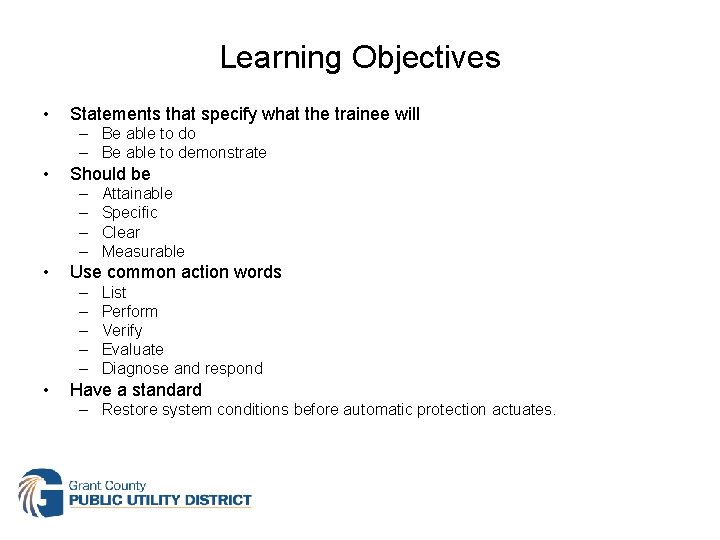 Learning Objectives

• Statements that specify what the trainee will
  – Be able to do
  – Be able to demonstrate
• Should be
  – Attainable
  – Specific
  – Clear
  – Measurable
• Use common action words
  – List
  – Perform
  – Verify
  – Evaluate
  – Diagnose and respond
• Have a standard
  – Restore system conditions before automatic protection actuates.

Grant County
PUBLIC UTILITY DISTRICT